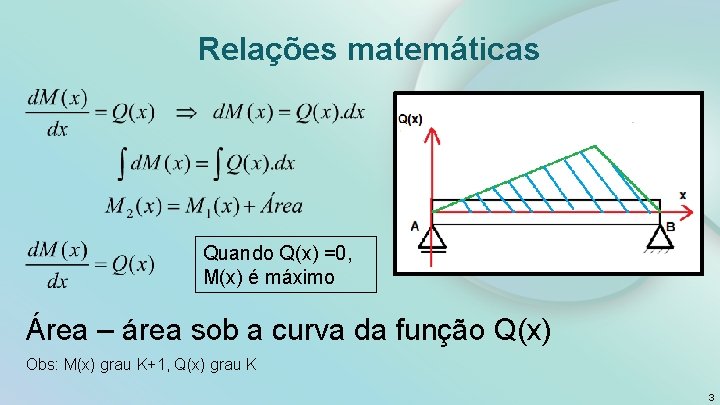 Relações matemáticas

$\frac{dM(x)}{dx} = Q(x) \Rightarrow dM(x) = Q(x).dx$

$\int dM(x) = \int Q(x).dx$

$M_2(x) = M_1(x) + Área$

$\frac{dM(x)}{dx} = Q(x)$

Quando Q(x) =0, M(x) é máximo

Q(x)

x

A

B

Área – área sob a curva da função Q(x)

Obs: M(x) grau K+1, Q(x) grau K

3